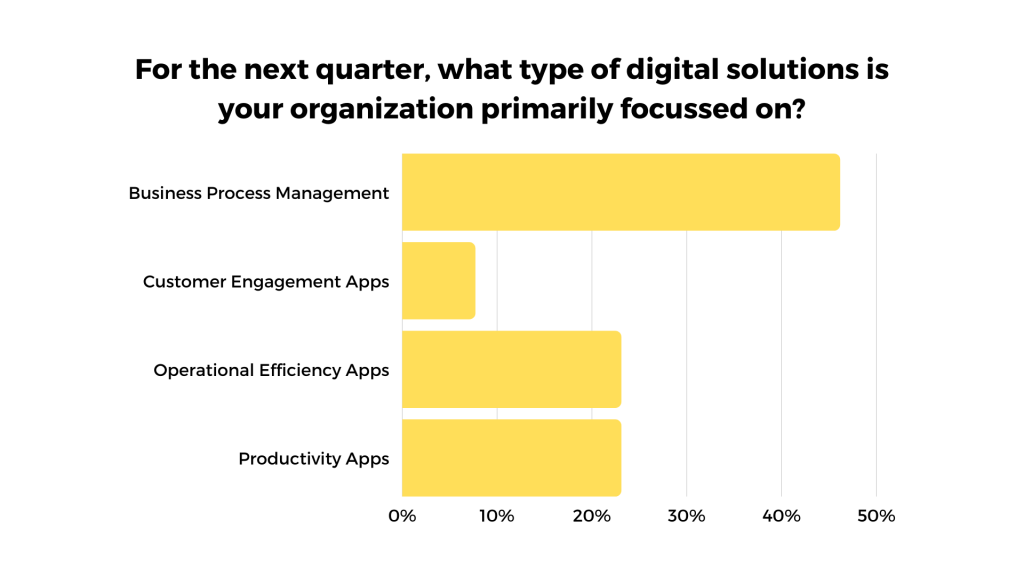 For the next quarter, what type of digital solutions is your organization primarily focussed on?

Business Process Management
Customer Engagement Apps
Operational Efficiency Apps
Productivity Apps

0%
10%
20%
30%
40%
50%